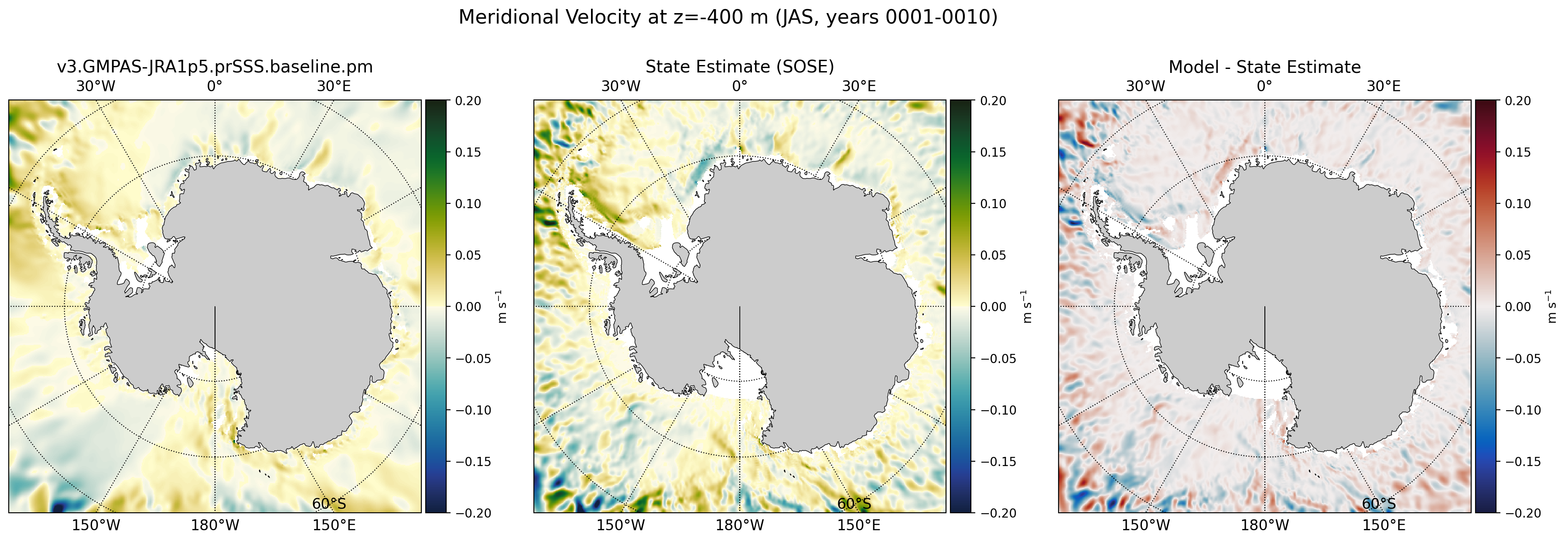 Meridional Velocity at z=-400 m (JAS, years 0001-0010)

v3.GMPAS-JRA1p5.prSSS.baseline.pm

30°W 0° 30°E

60°S

150°W 180°W 150°E

0.20
0.15
0.10
0.05
0.00
−0.05
−0.10
−0.15
−0.20

m s$^{-1}$

State Estimate (SOSE)

30°W 0° 30°E

60°S

150°W 180°W 150°E

0.20
0.15
0.10
0.05
0.00
−0.05
−0.10
−0.15
−0.20

m s$^{-1}$

Model - State Estimate

30°W 0° 30°E

60°S

150°W 180°W 150°E

0.20
0.15
0.10
0.05
0.00
−0.05
−0.10
−0.15
−0.20

m s$^{-1}$